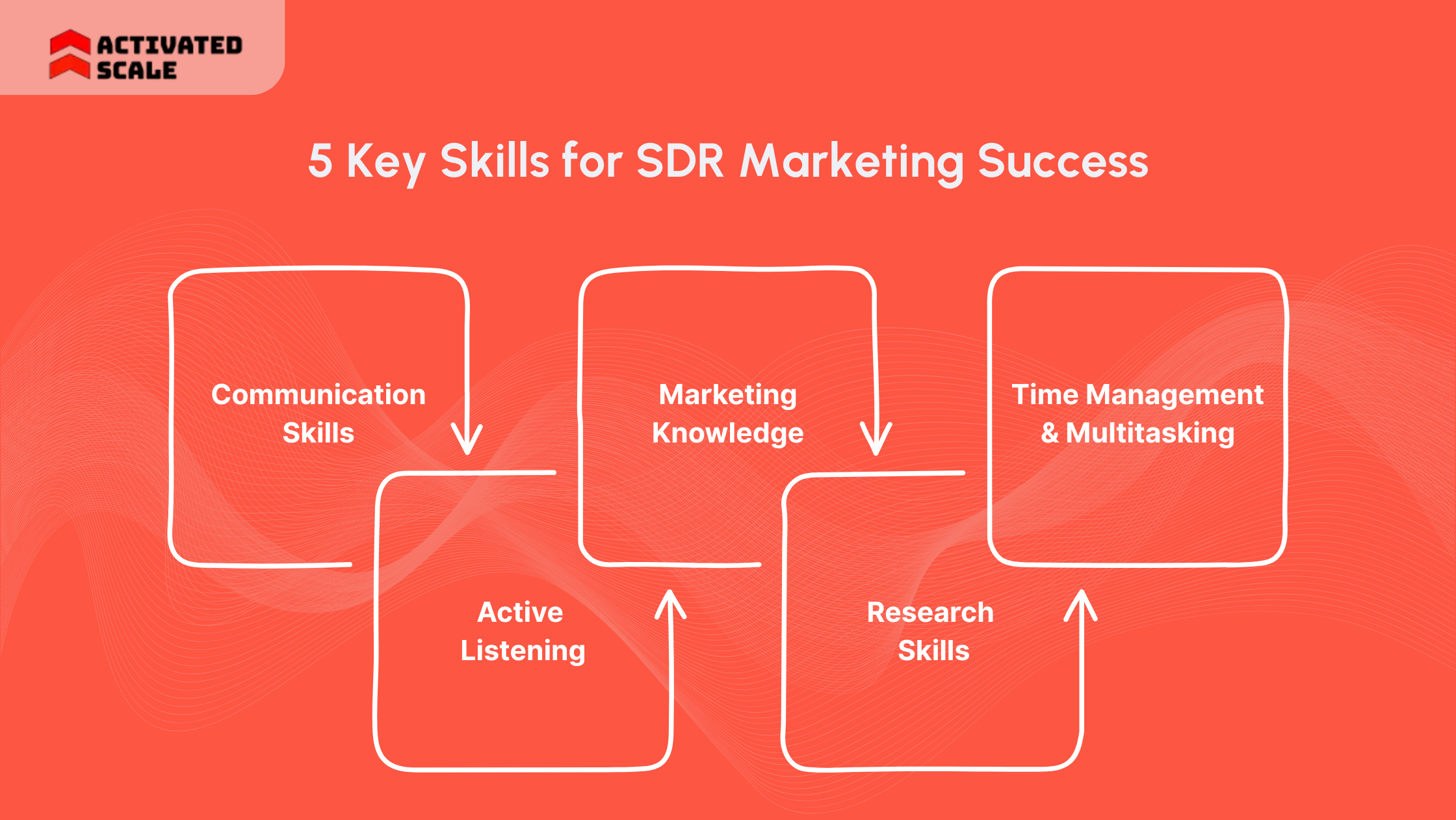 ACTIVATED SCALE

5 Key Skills for SDR Marketing Success

Communication Skills

Active Listening

Marketing Knowledge

Research Skills

Time Management & Multitasking